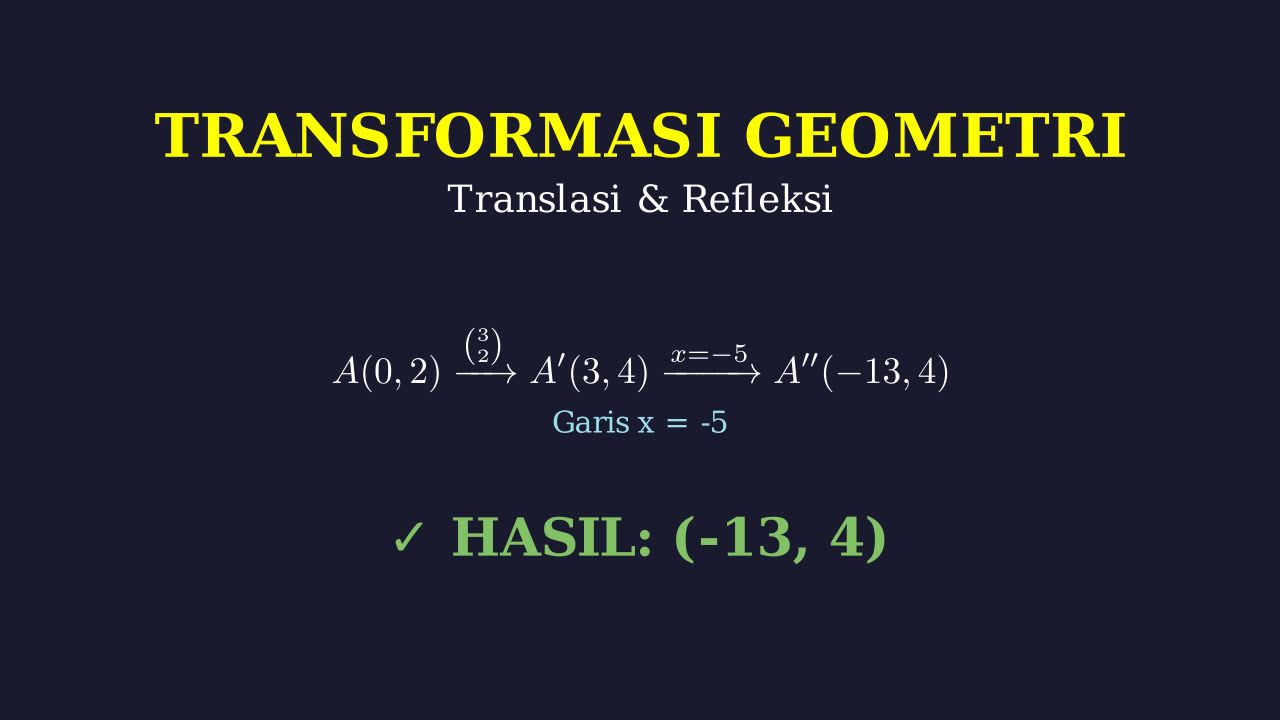 TRANSFORMASI GEOMETRI
Translasi & Refleksi

$A(0,2) \xrightarrow{\binom{3}{2}} A'(3,4) \xrightarrow{x=-5} A''(-13,4)$
Garis x = -5

✓ HASIL: (-13, 4)